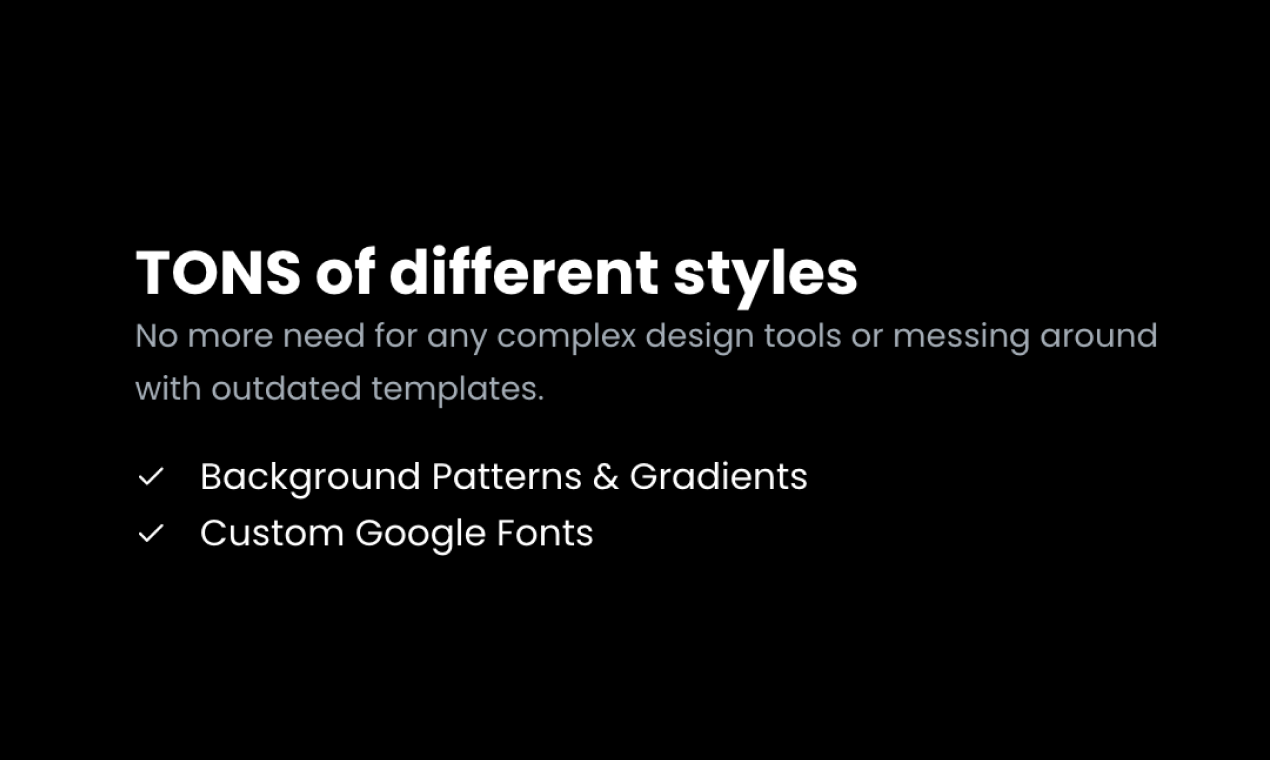 TONS of different styles
No more need for any complex design tools or messing around with outdated templates.

✓ Background Patterns & Gradients
✓ Custom Google Fonts